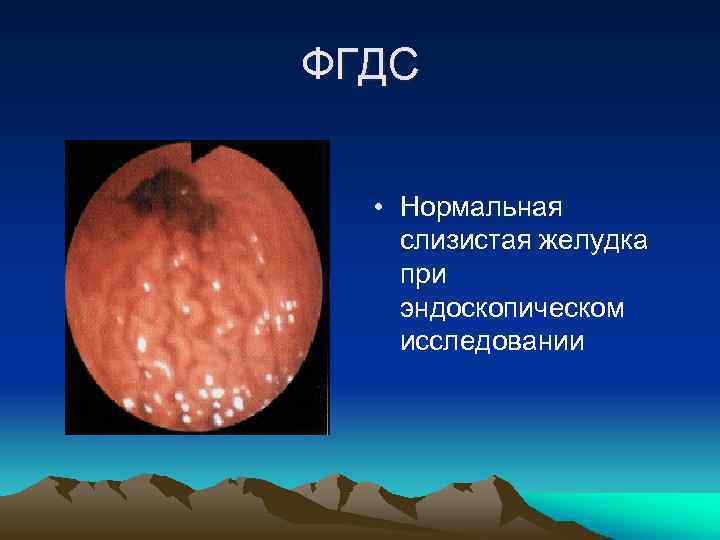 ФГДС

• Нормальная слизистая желудка при эндоскопическом исследовании